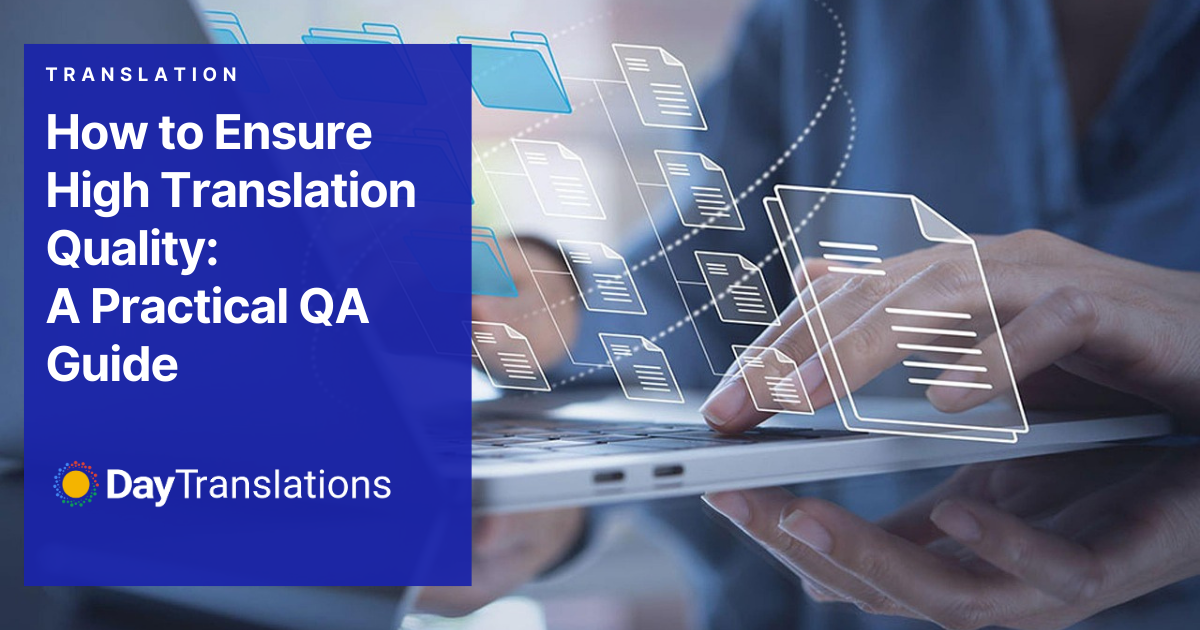 TRANSLATION

How to Ensure High Translation Quality: A Practical QA Guide

DayTranslations